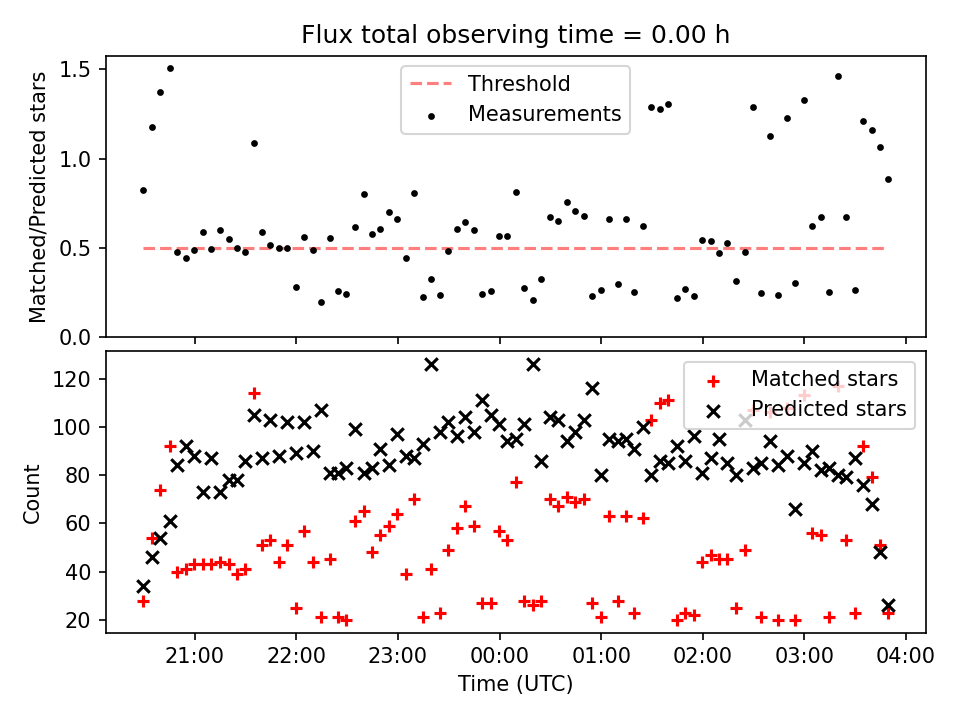 Flux total observing time = 0.00 h

Matched/Predicted stars

1.5
1.0
0.5
0.0

Threshold
Measurements

Count

120
100
80
60
40
20

Matched stars
Predicted stars

21:00
22:00
23:00
00:00
01:00
02:00
03:00
04:00

Time (UTC)